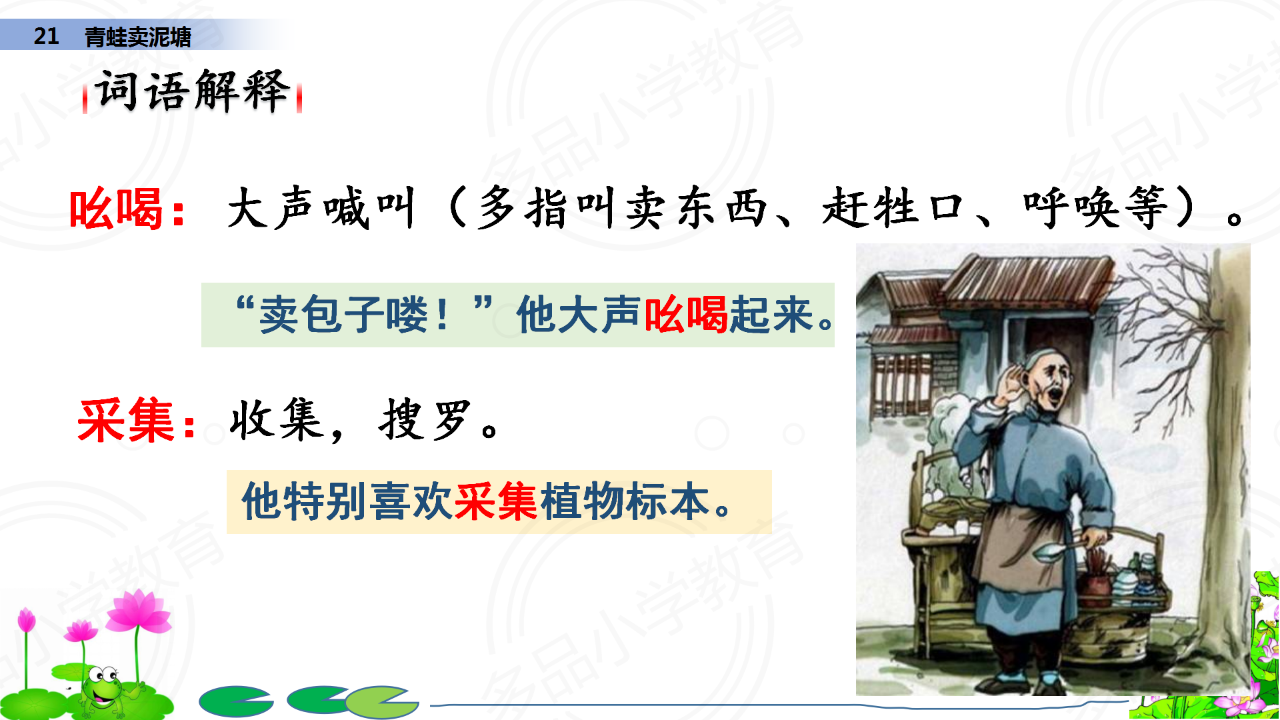 21 青蛙卖泥塘

词语解释

吆喝：大声喊叫（多指叫卖东西、赶牲口、呼唤等）。

“卖包子喽！”他大声吆喝起来。

采集：收集，搜罗。

他特别喜欢采集植物标本。

名品小学教育